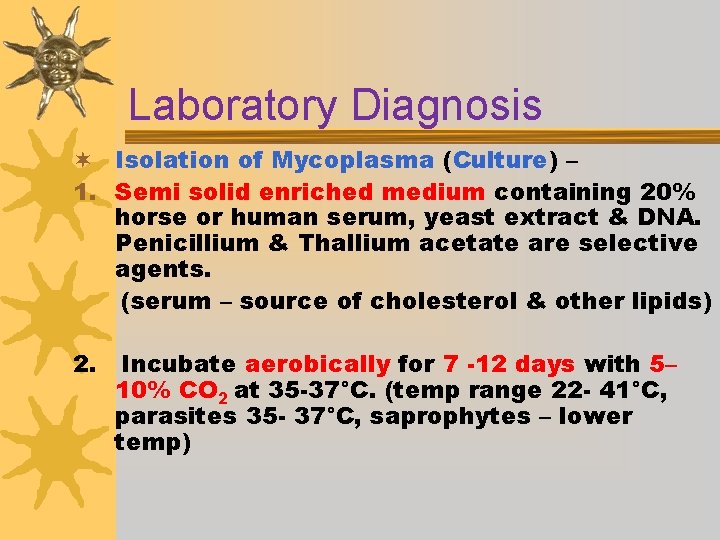 Laboratory Diagnosis

Isolation of Mycoplasma (Culture) –

1. Semi solid enriched medium containing 20% horse or human serum, yeast extract & DNA. Penicillium & Thallium acetate are selective agents.
(serum – source of cholesterol & other lipids)

2. Incubate aerobically for 7 -12 days with 5–10% $CO_2$ at 35-37°C. (temp range 22- 41°C, parasites 35- 37°C, saprophytes – lower temp)